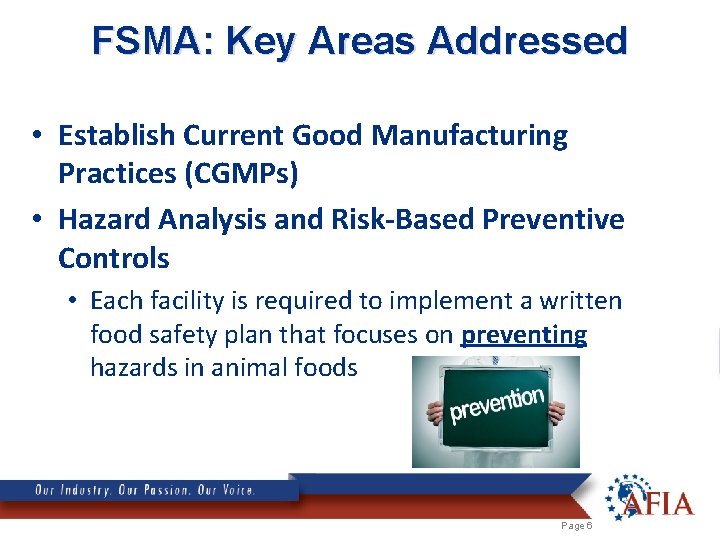 FSMA: Key Areas Addressed

• Establish Current Good Manufacturing Practices (CGMPs)

• Hazard Analysis and Risk-Based Preventive Controls

• Each facility is required to implement a written food safety plan that focuses on preventing hazards in animal foods

prevention

Our Industry. Our Passion. Our Voice.

AFIA

Page 6